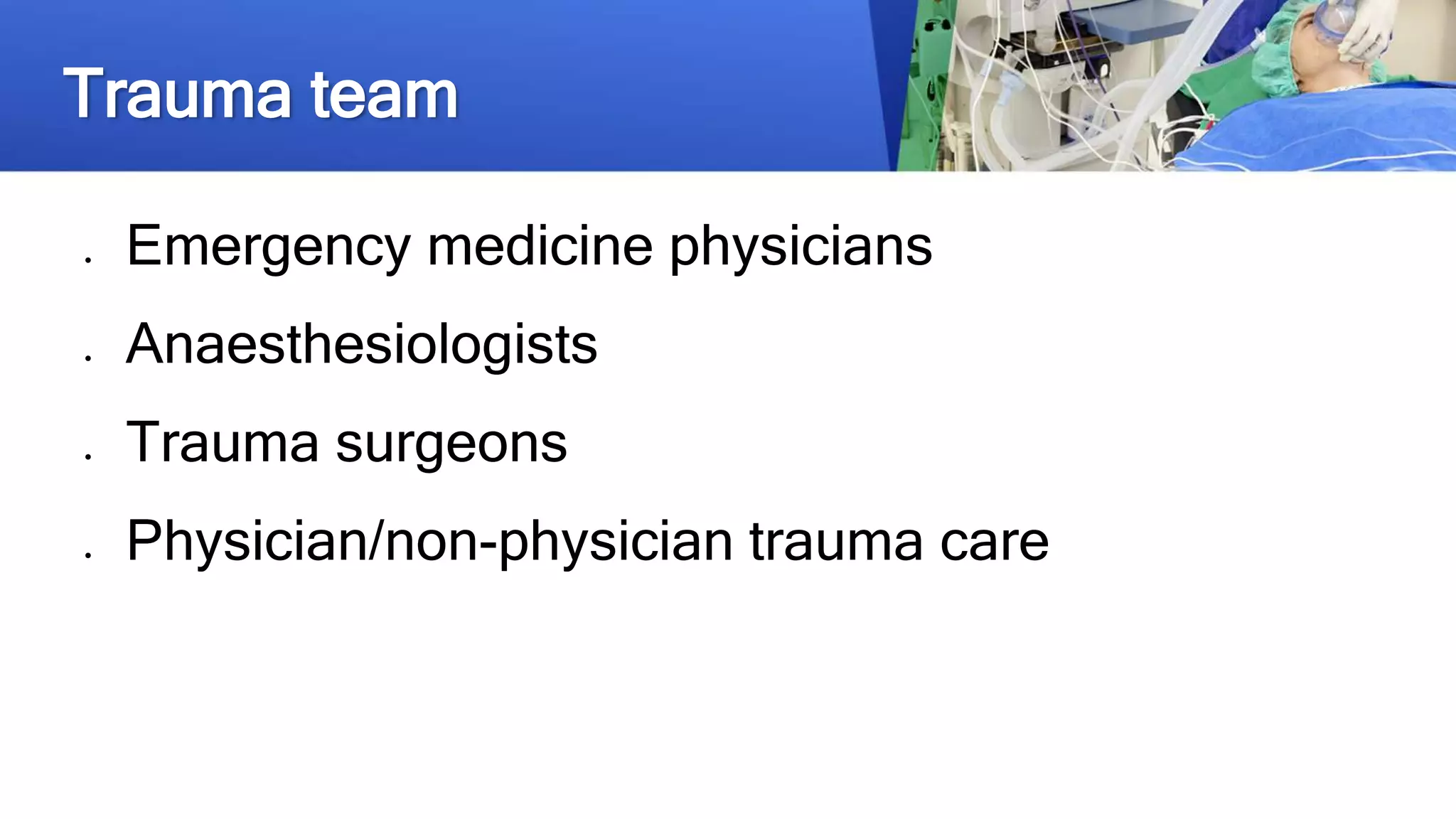 Trauma team

- Emergency medicine physicians
- Anaesthesiologists
- Trauma surgeons
- Physician/non-physician trauma care